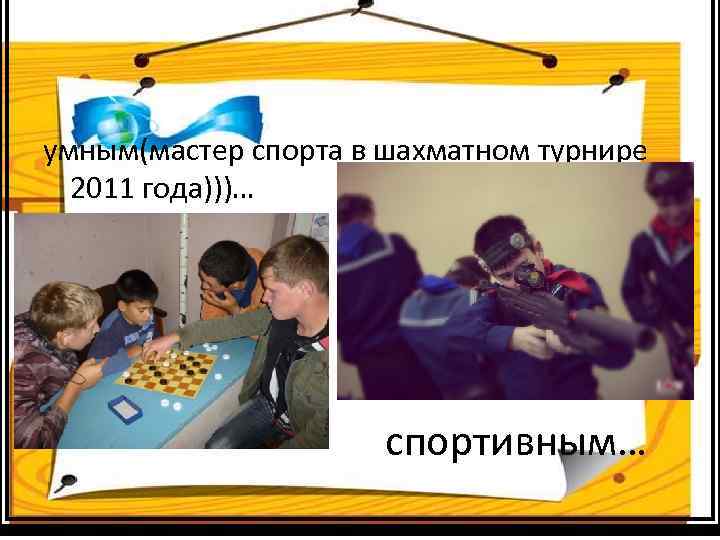 умным(мастер спорта в шахматном турнире 2011 года)))...

спортивным...